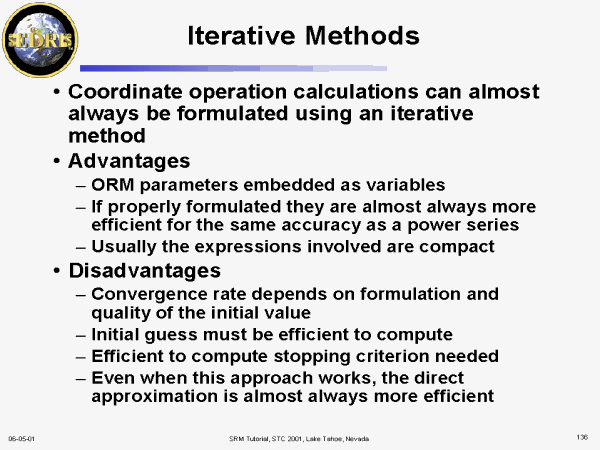 SEDRIS

Iterative Methods

• Coordinate operation calculations can almost always be formulated using an iterative method
• Advantages
– ORM parameters embedded as variables
– If properly formulated they are almost always more efficient for the same accuracy as a power series
– Usually the expressions involved are compact
• Disadvantages
– Convergence rate depends on formulation and quality of the initial value
– Initial guess must be efficient to compute
– Efficient to compute stopping criterion needed
– Even when this approach works, the direct approximation is almost always more efficient

06-05-01

SRM Tutorial, STC 2001, Lake Tahoe, Nevada

136